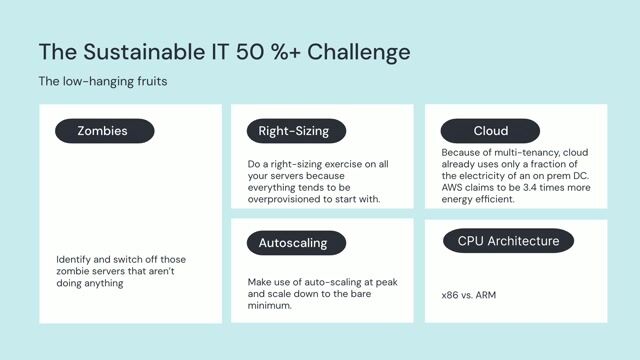 The Sustainable IT 50 %+ Challenge

The low-hanging fruits

Zombies

Identify and switch off those zombie servers that aren't doing anything

Right-Sizing

Do a right-sizing exercise on all your servers because everything tends to be overprovisioned to start with.

Autoscaling

Make use of auto-scaling at peak and scale down to the bare minimum.

Cloud

Because of multi-tenancy, cloud already uses only a fraction of the electricity of an on prem DC. AWS claims to be 3.4 times more energy efficient.

CPU Architecture

x86 vs. ARM